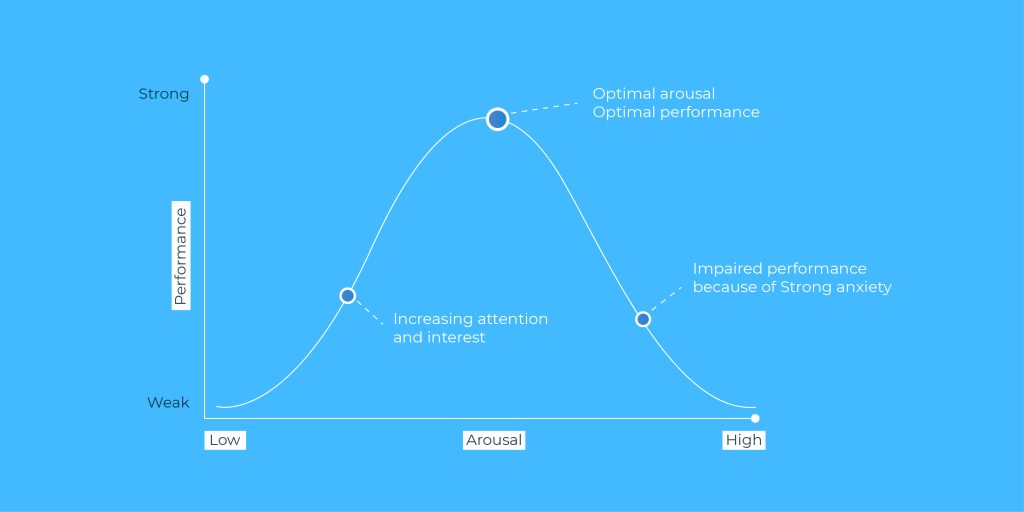 Strong

Performance

Weak

Optimal arousal
Optimal performance

Increasing attention
and interest

Impaired performance
because of Strong anxiety

Low

Arousal

High